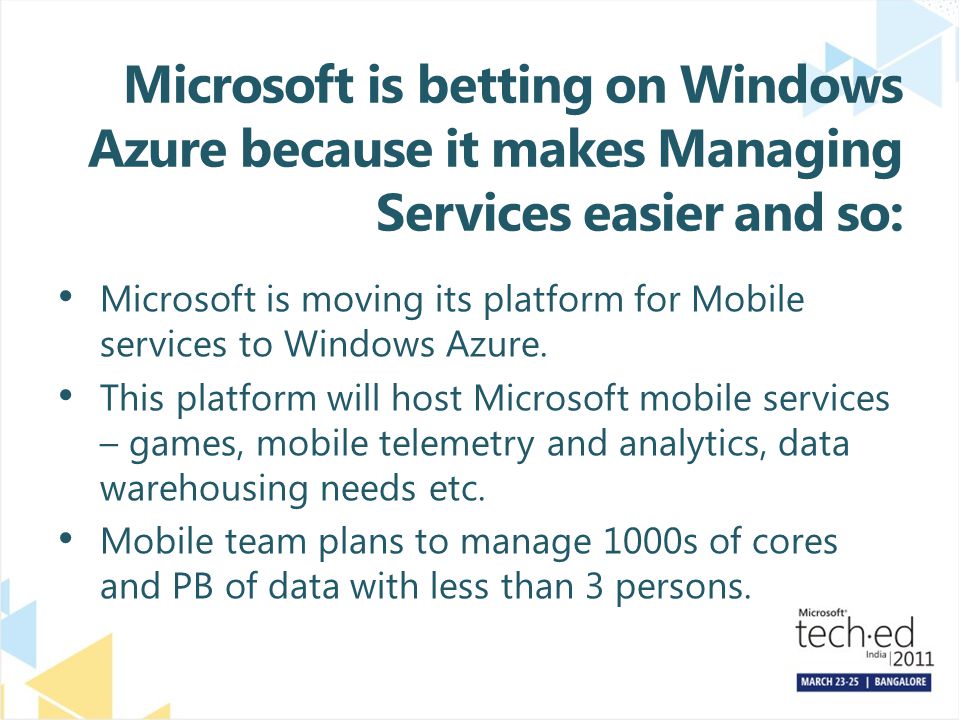 Microsoft is betting on Windows Azure because it makes Managing Services easier and so:

• Microsoft is moving its platform for Mobile services to Windows Azure.
• This platform will host Microsoft mobile services – games, mobile telemetry and analytics, data warehousing needs etc.
• Mobile team plans to manage 1000s of cores and PB of data with less than 3 persons.

Microsoft® tech·ed India 2011
MARCH 23-25 | BANGALORE